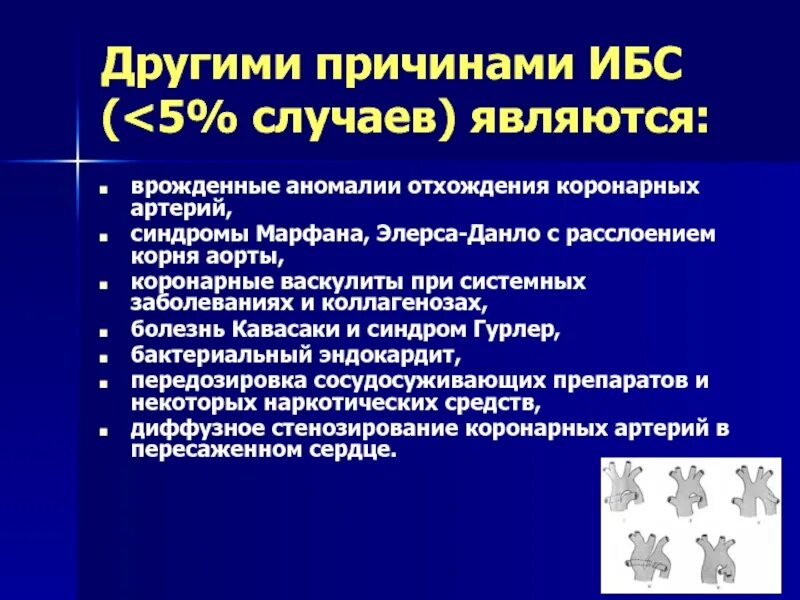 Другими причинами ИБС (<5% случаев) являются:

- врожденные аномалии отхождения коронарных артерий,
- синдромы Марфана, Элерса-Данло с расслоением корня аорты,
- коронарные васкулиты при системных заболеваниях и коллагенозах,
- болезнь Кавасаки и синдром Гурлер,
- бактериальный эндокардит,
- передозировка сосудосуживающих препаратов и некоторых наркотических средств,
- диффузное стенозирование коронарных артерий в пересаженном сердце.